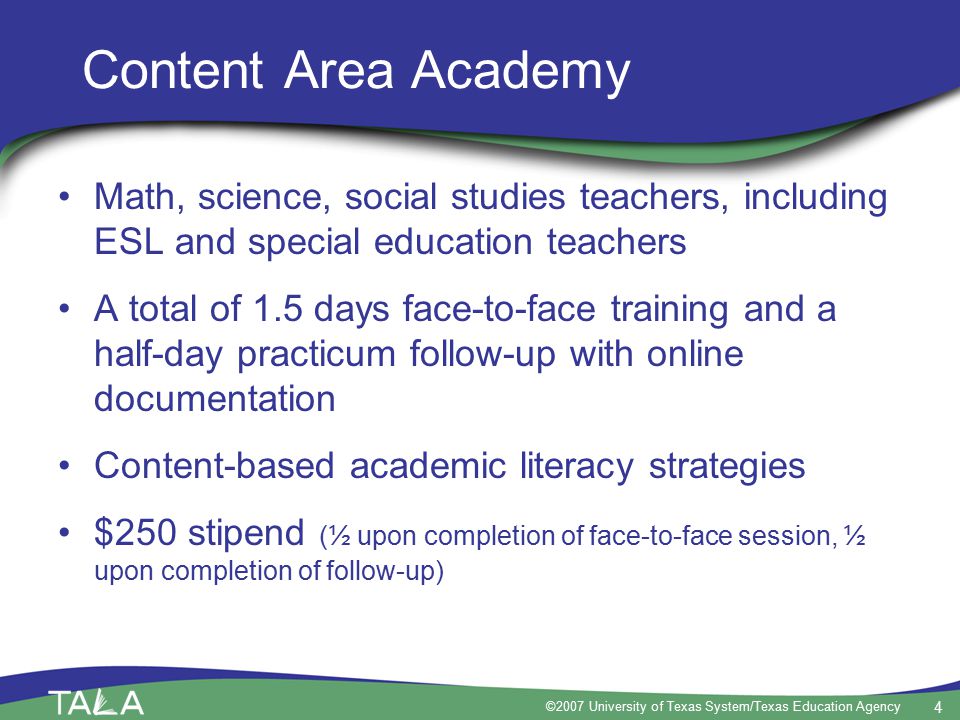 Content Area Academy

• Math, science, social studies teachers, including ESL and special education teachers

• A total of 1.5 days face-to-face training and a half-day practicum follow-up with online documentation

• Content-based academic literacy strategies

• \$250 stipend (½ upon completion of face-to-face session, ½ upon completion of follow-up)

TALA

©2007 University of Texas System/Texas Education Agency 4